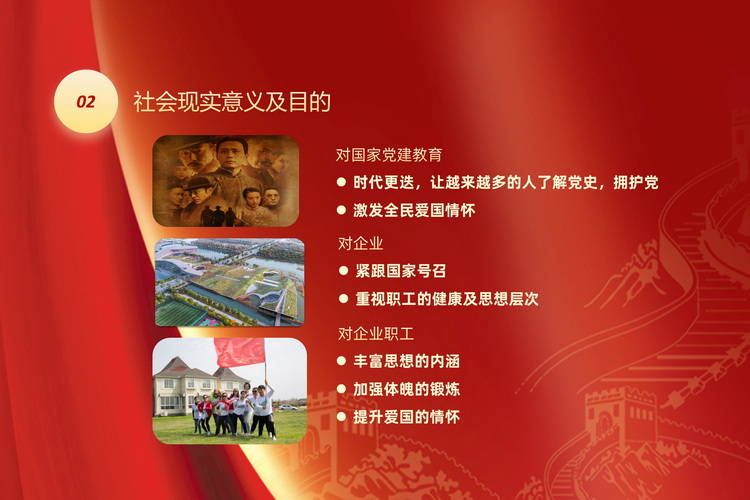 02

社会现实意义及目的

对国家党建教育

● 时代更迭，让越来越多的人了解党史，拥护党

● 激发全民爱国情怀

对企业

● 紧跟国家号召

● 重视职工的健康及思想层次

对企业职工

● 丰富思想的内涵

● 加强体魄的锻炼

● 提升爱国的情怀